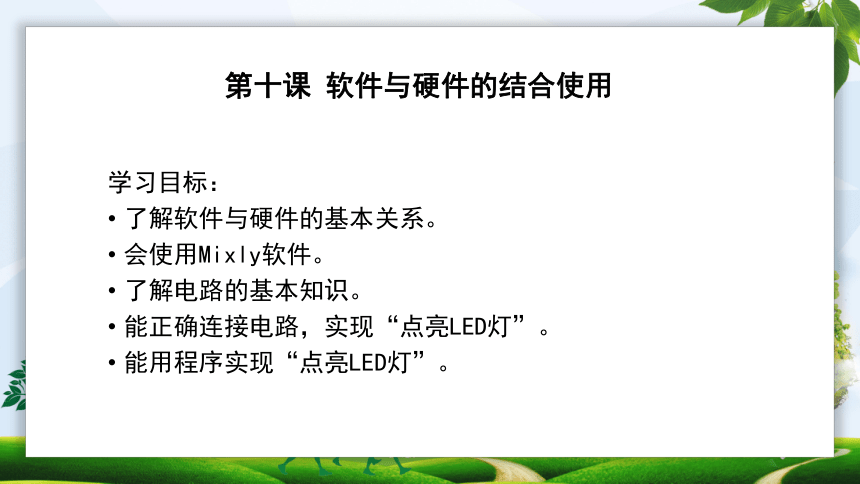 第十课 软件与硬件的结合使用

学习目标：
• 了解软件与硬件的基本关系。
• 会使用Mixly软件。
• 了解电路的基本知识。
• 能正确连接电路，实现“点亮LED灯”。
• 能用程序实现“点亮LED灯”。